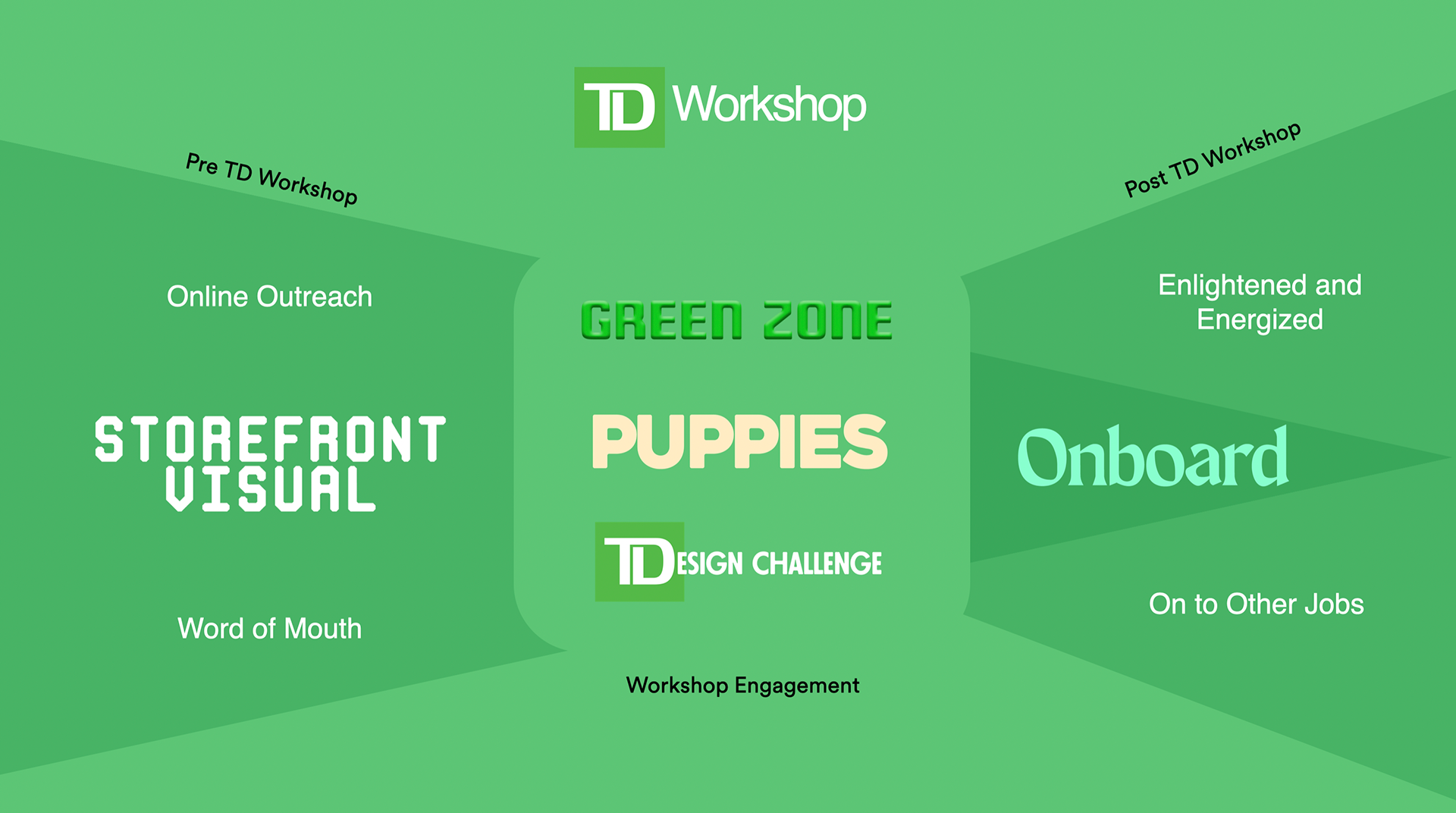 TD Workshop

Pre TD Workshop

Online Outreach

STOREFRONT VISUAL

Word of Mouth

GREEN ZONE

PUPPIES

TDESIGN CHALLENGE

Workshop Engagement

Post TD Workshop

Enlightened and Energized

Onboard

On to Other Jobs